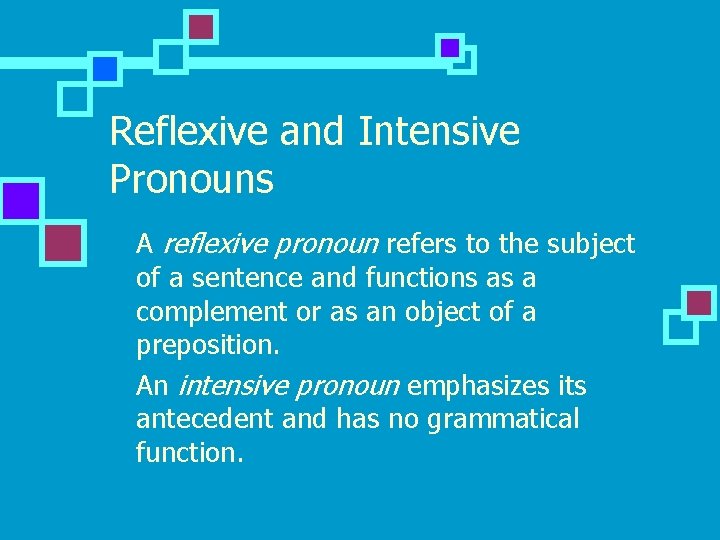 Reflexive and Intensive Pronouns

A reflexive pronoun refers to the subject of a sentence and functions as a complement or as an object of a preposition.

An intensive pronoun emphasizes its antecedent and has no grammatical function.